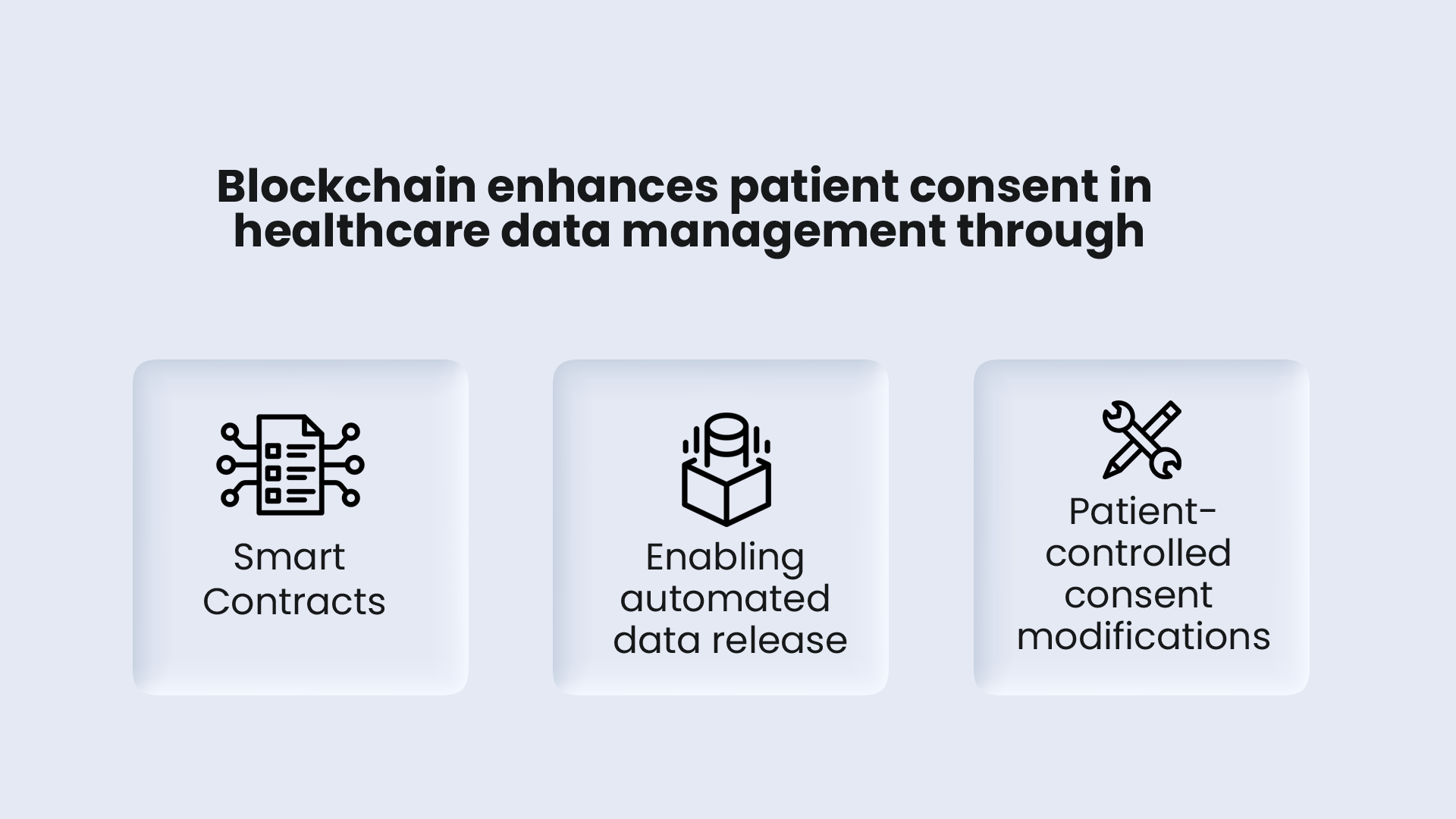 Blockchain enhances patient consent in healthcare data management through

Smart Contracts

Enabling automated data release

Patient-controlled consent modifications